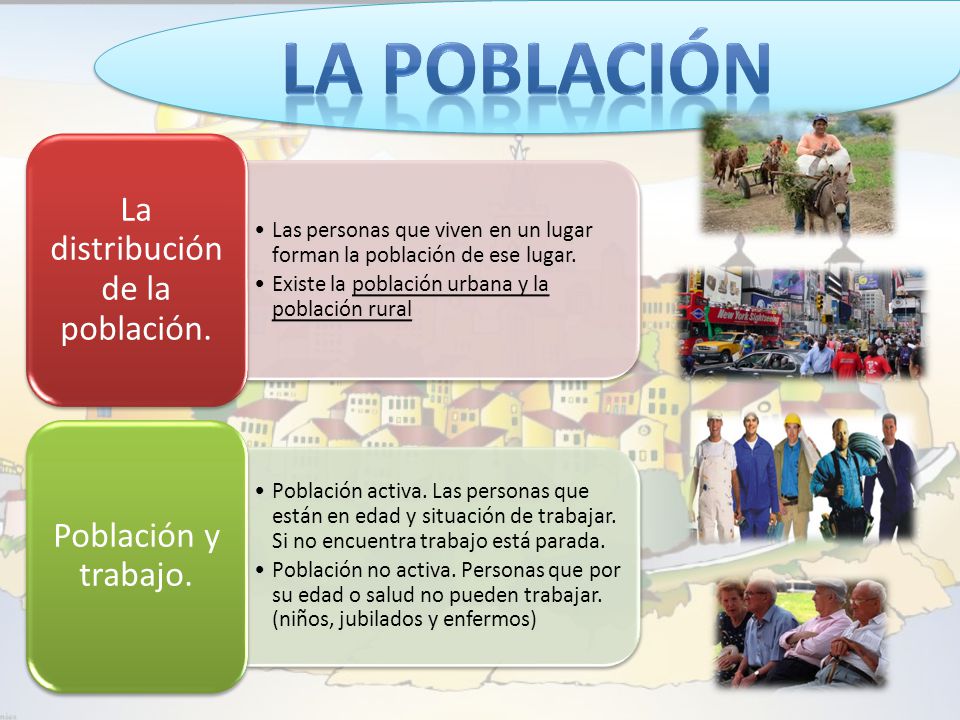 LA POBLACIÓN

La distribución de la población.

• Las personas que viven en un lugar forman la población de ese lugar.
• Existe la población urbana y la población rural

Población y trabajo.

• Población activa. Las personas que están en edad y situación de trabajar. Si no encuentra trabajo está parada.
• Población no activa. Personas que por su edad o salud no pueden trabajar. (niños, jubilados y enfermos)